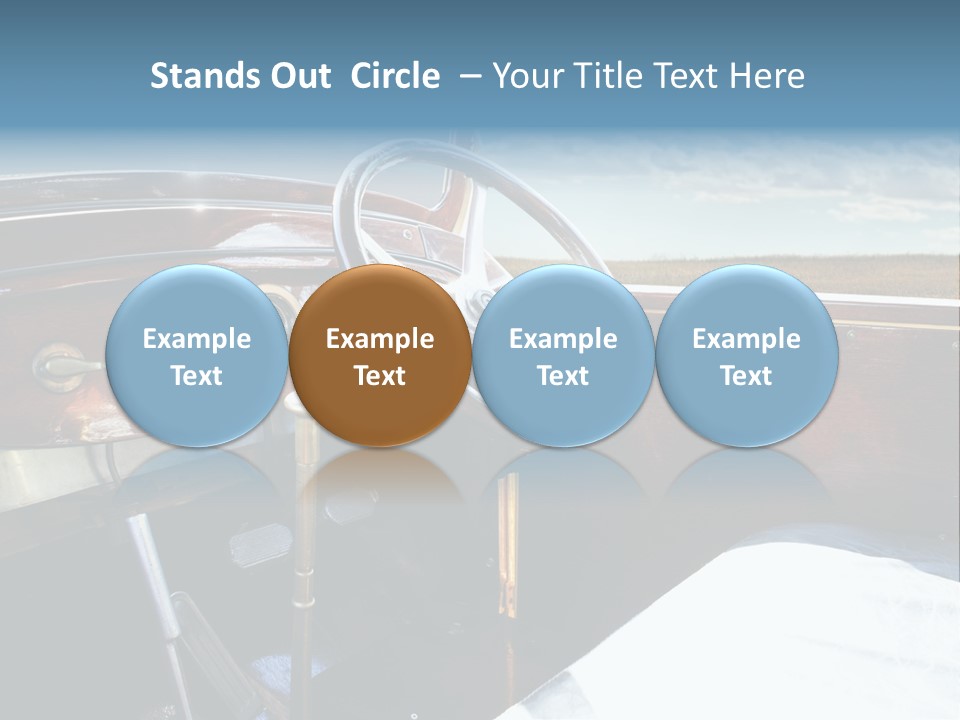 Stands Out Circle – Your Title Text Here

Example Text

Example Text

Example Text

Example Text